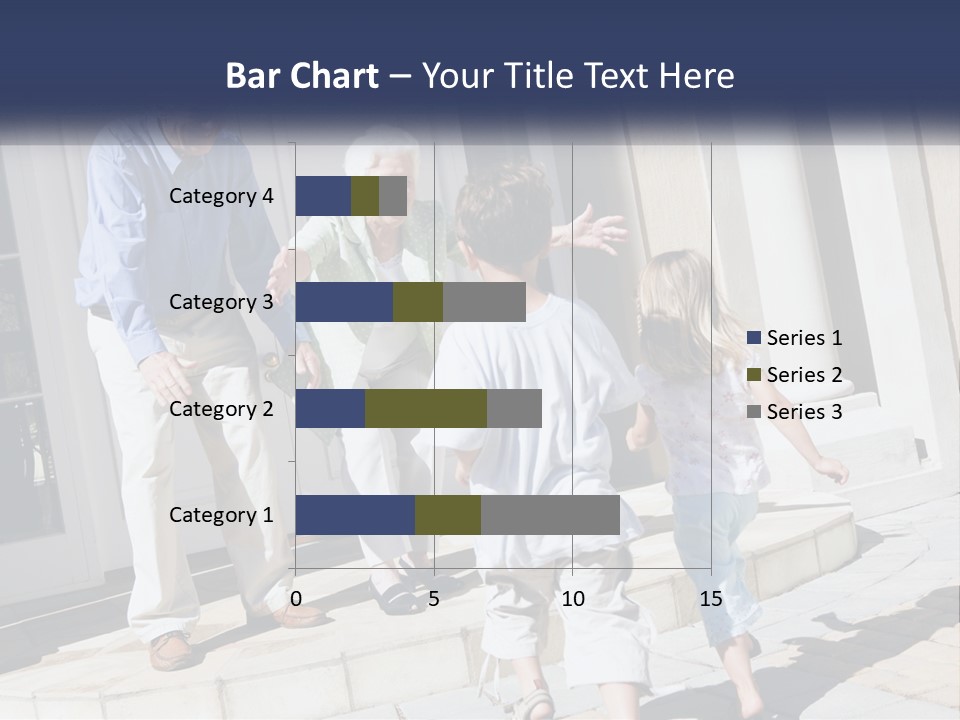 Bar Chart – Your Title Text Here

Category 4
Category 3
Category 2
Category 1

0
5
10
15

Series 1
Series 2
Series 3